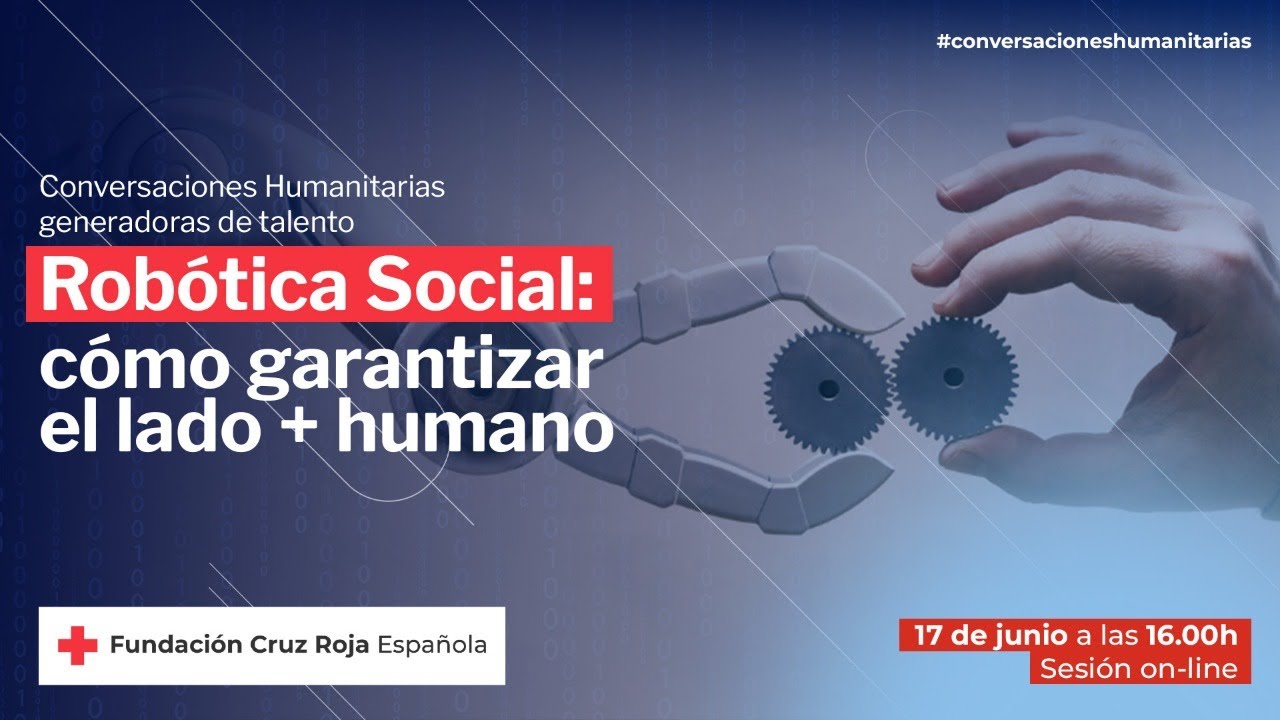 #conversacioneshumanitarias

Conversaciones Humanitarias generadoras de talento

Robótica Social: cómo garantizar el lado + humano

Fundación Cruz Roja Española

17 de junio a las 16.00h
Sesión on-line